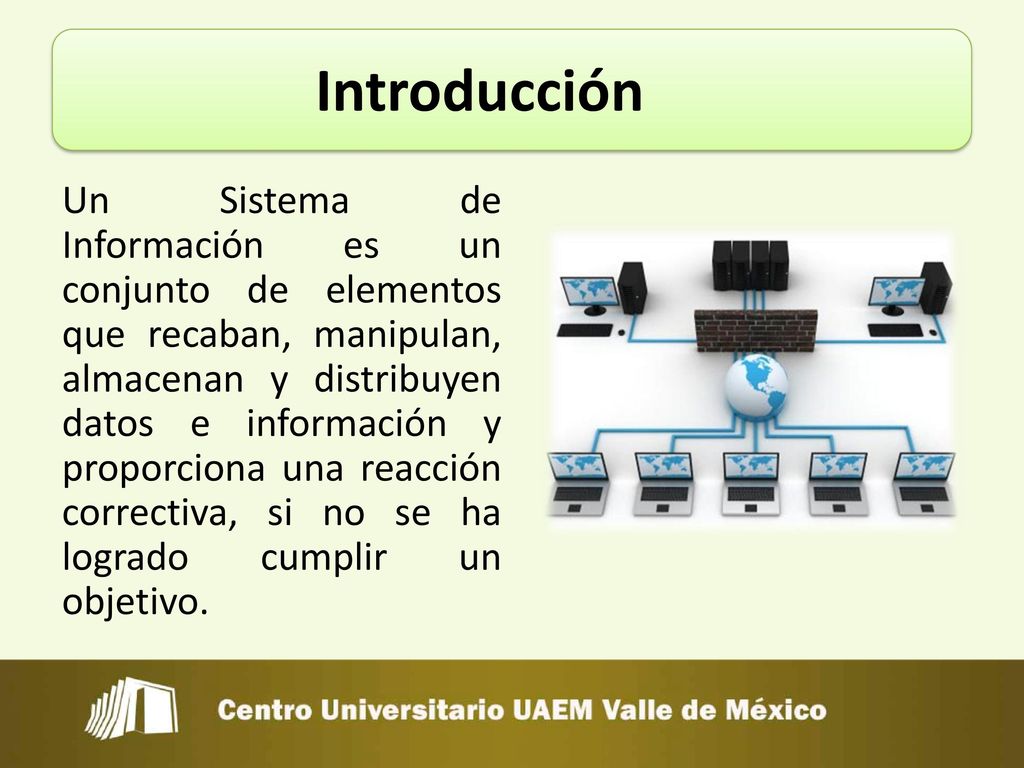 Introducción

Un Sistema de Información es un conjunto de elementos que recaban, manipulan, almacenan y distribuyen datos e información y proporciona una reacción correctiva, si no se ha logrado cumplir un objetivo.

Centro Universitario UAEM Valle de México